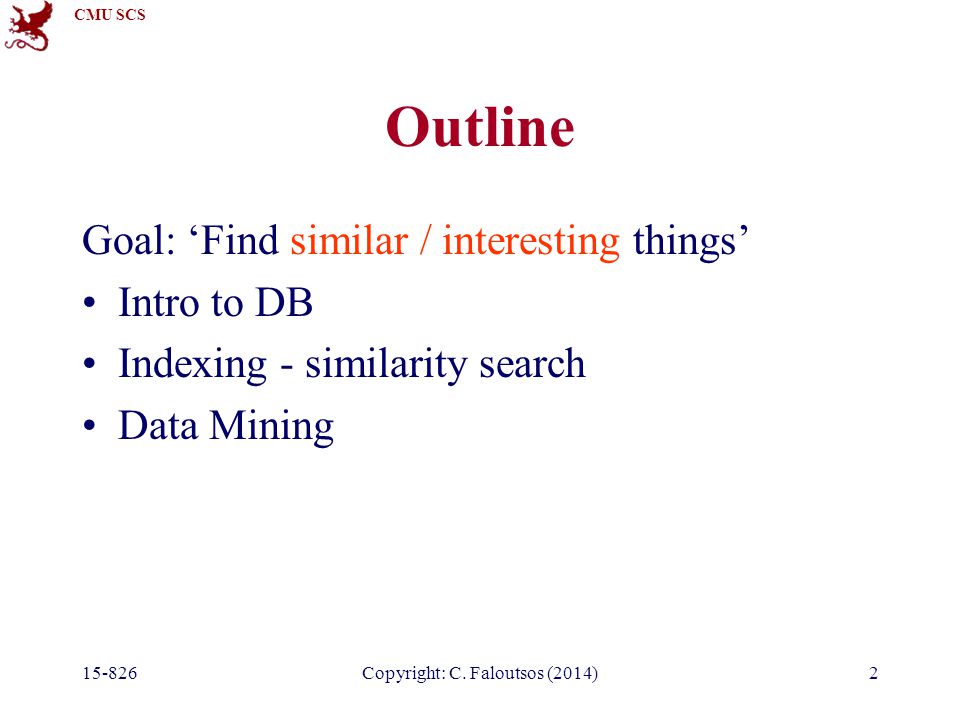 CMU SCS

Outline

Goal: ‘Find similar / interesting things’

• Intro to DB
• Indexing - similarity search
• Data Mining

15-826

Copyright: C. Faloutsos (2014)

2